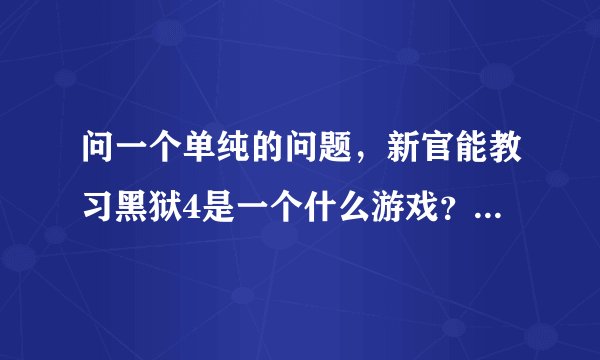 问一个单纯的问题，新官能教习黑狱4是一个什么游戏？...